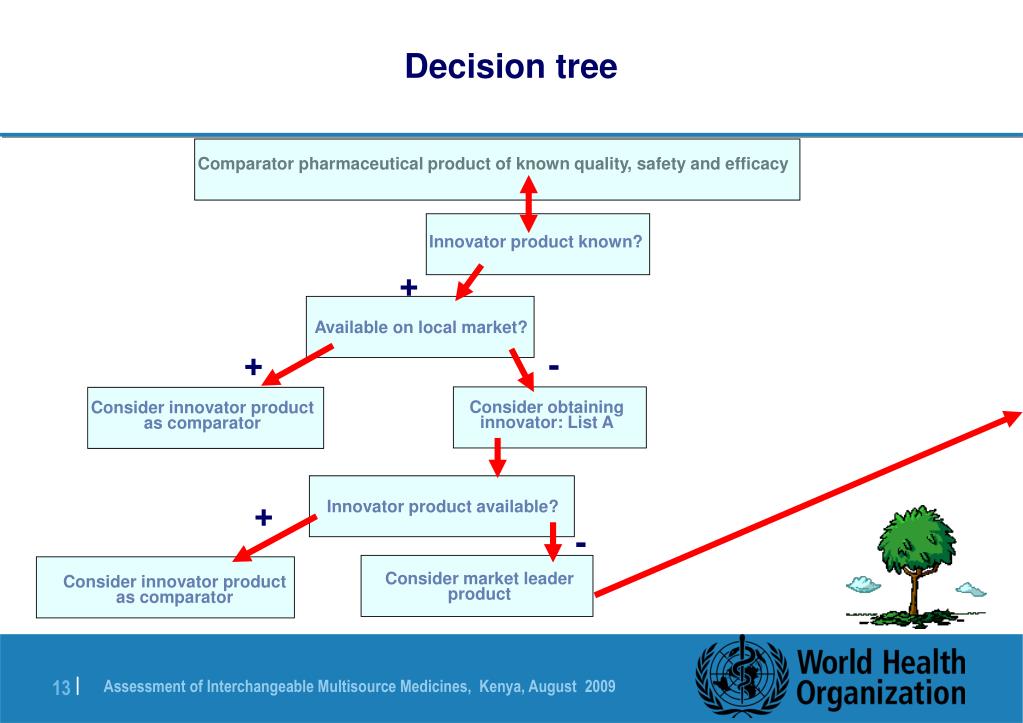 Decision tree

Comparator pharmaceutical product of known quality, safety and efficacy

Innovator product known?

+

Available on local market?

+

-

Consider innovator product as comparator

Consider obtaining innovator: List A

Innovator product available?

+

-

Consider innovator product as comparator

Consider market leader product

13 | Assessment of Interchangeable Multisource Medicines, Kenya, August 2009

World Health Organization